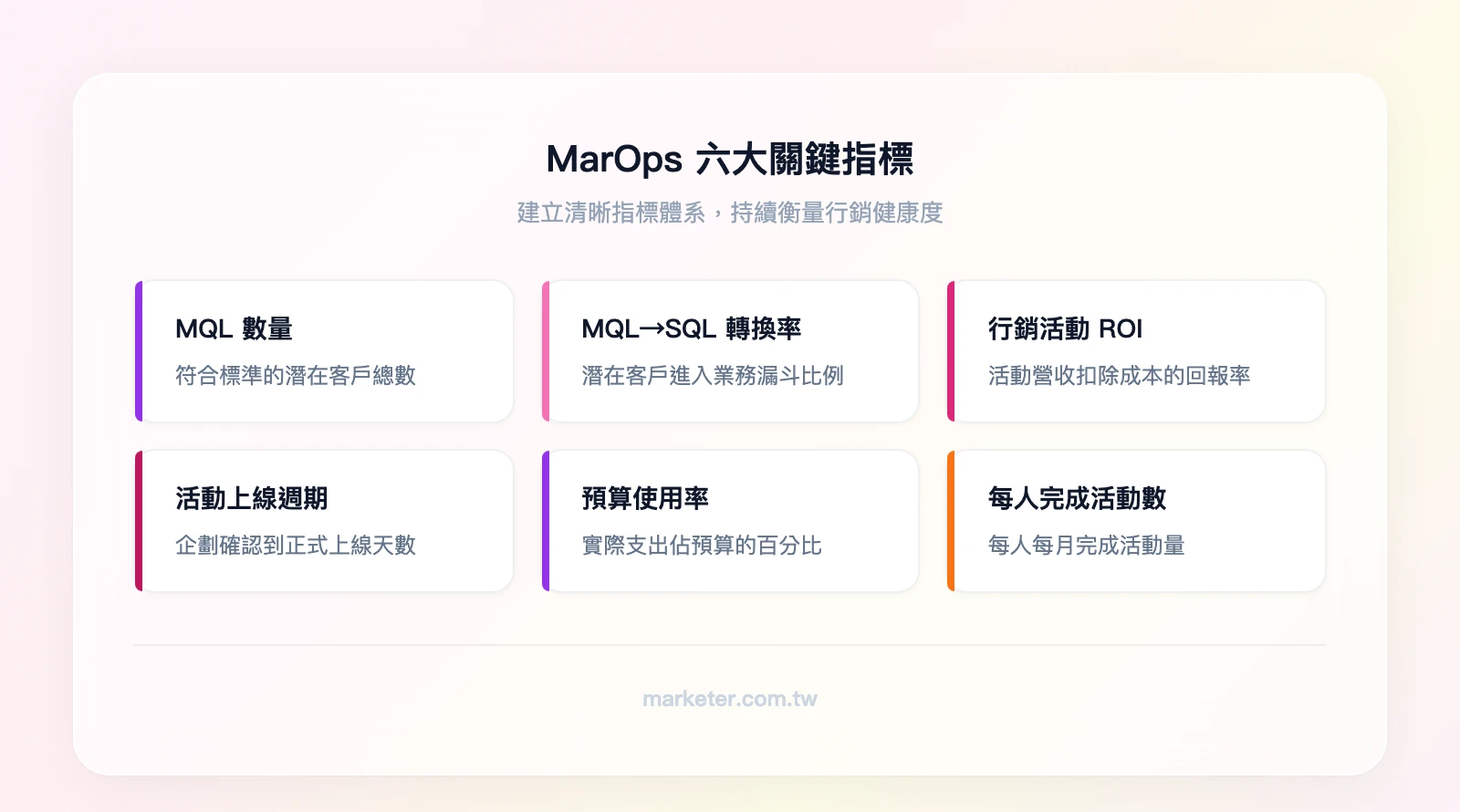 MarOps 六大關鍵指標

建立清晰指標體系，持續衡量行銷健康度

MQL 數量

符合標準的潛在客戶總數

MQL→SQL 轉換率

潛在客戶進入業務漏斗比例

行銷活動 ROI

活動營收扣除成本的回報率

活動上線週期

企劃確認到正式上線天數

預算使用率

實際支出佔預算的百分比

每人完成活動數

每人每月完成活動量

marketer.com.tw